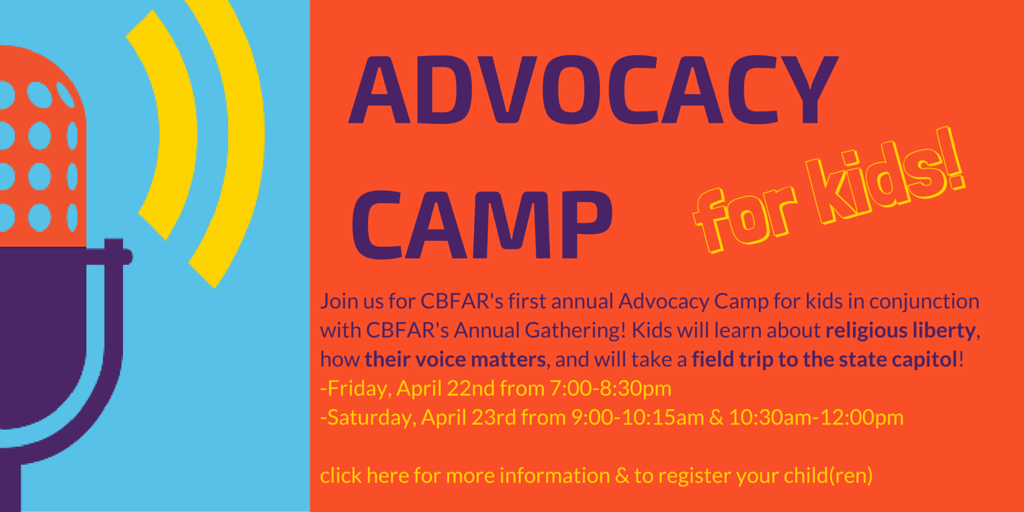 ADVOCACY CAMP

for kids!

Join us for CBFAR's first annual Advocacy Camp for kids in conjunction with CBFAR's Annual Gathering! Kids will learn about religious liberty, how their voice matters, and will take a field trip to the state capitol!
-Friday, April 22nd from 7:00-8:30pm
-Saturday, April 23rd from 9:00-10:15am & 10:30am-12:00pm

click here for more information & to register your child(ren)